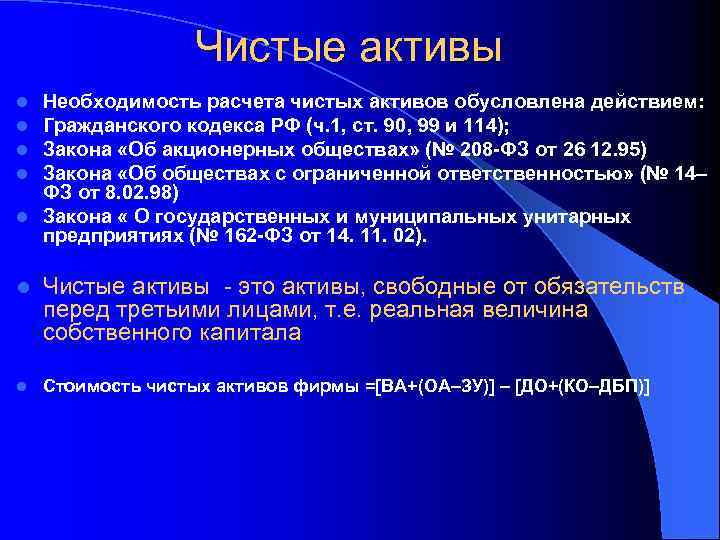 Чистые активы

- Необходимость расчета чистых активов обусловлена действием:
- Гражданского кодекса РФ (ч.1, ст. 90, 99 и 114);
- Закона «Об акционерных обществах» (№ 208-ФЗ от 26 12.95)
- Закона «Об обществах с ограниченной ответственностью» (№ 14–ФЗ от 8.02.98)
- Закона « О государственных и муниципальных унитарных предприятиях (№ 162-ФЗ от 14. 11. 02).

- Чистые активы - это активы, свободные от обязательств перед третьими лицами, т.е. реальная величина собственного капитала

- Стоимость чистых активов фирмы =[ВА+(ОА–ЗУ)] – [ДО+(КО–ДБП)]